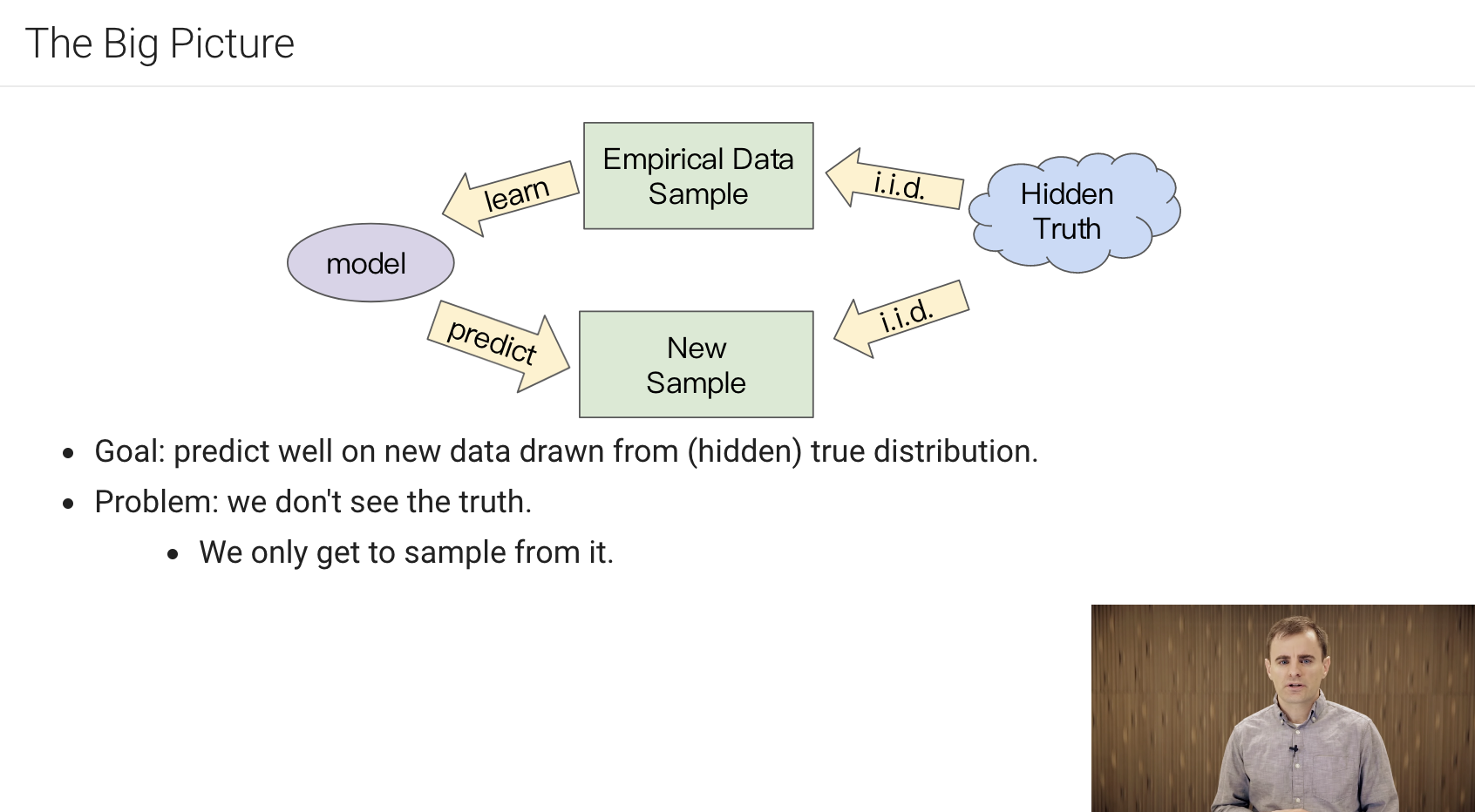 The Big Picture

Empirical Data Sample

learn

i.i.d.

Hidden Truth

model

predict

New Sample

i.i.d.

- Goal: predict well on new data drawn from (hidden) true distribution.
- Problem: we don't see the truth.
    - We only get to sample from it.